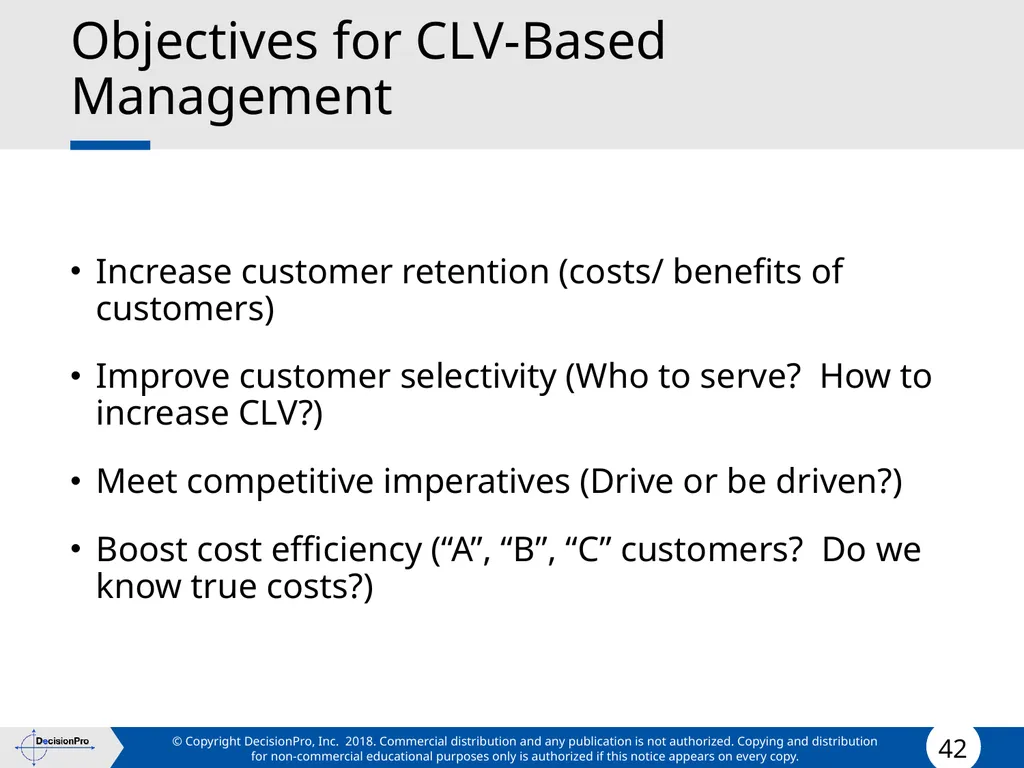 Objectives for CLV-Based Management

• Increase customer retention (costs/ benefits of customers)

• Improve customer selectivity (Who to serve?  How to increase CLV?)

• Meet competitive imperatives (Drive or be driven?)

• Boost cost efficiency (“A”, “B”, “C” customers?  Do we know true costs?)

DecisionPro

© Copyright DecisionPro, Inc.  2018. Commercial distribution and any publication is not authorized. Copying and distribution for non-commercial educational purposes only is authorized if this notice appears on every copy.

42